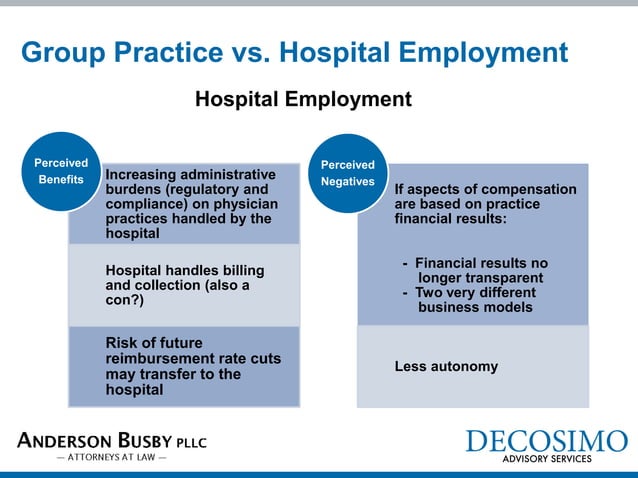 Group Practice vs. Hospital Employment

Hospital Employment

Perceived Benefits

Increasing administrative burdens (regulatory and compliance) on physician practices handled by the hospital

Hospital handles billing and collection (also a con?)

Risk of future reimbursement rate cuts may transfer to the hospital

Perceived Negatives

If aspects of compensation are based on practice financial results:

- Financial results no longer transparent
- Two very different business models

Less autonomy

ANDERSON BUSBY PLLC
— ATTORNEYS AT LAW —

DECOSIMO
ADVISORY SERVICES